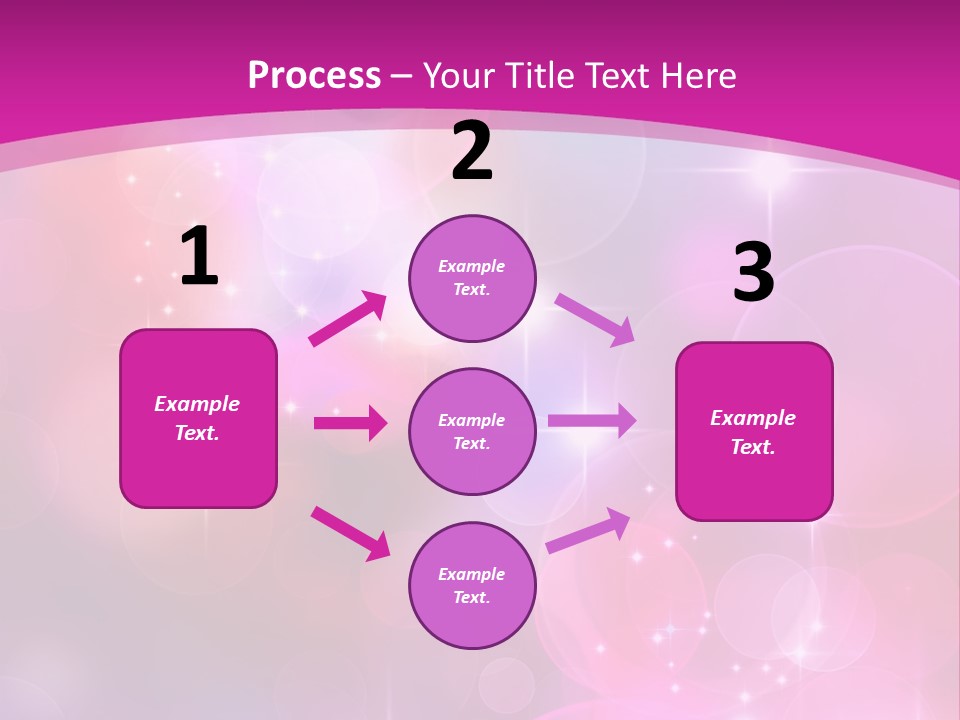 Process – Your Title Text Here

1

Example Text.

2

Example Text.

Example Text.

Example Text.

3

Example Text.